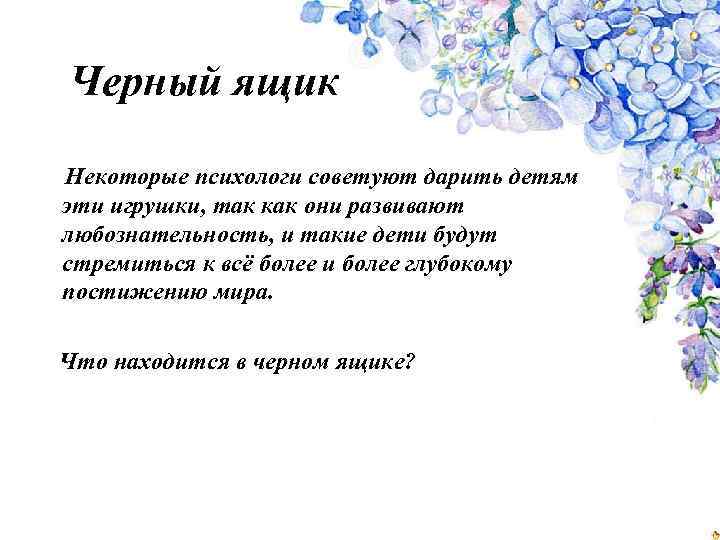 Черный ящик

Некоторые психологи советуют дарить детям эти игрушки, так как они развивают любознательность, и такие дети будут стремиться к всё более и более глубокому постижению мира.

Что находится в черном ящике?